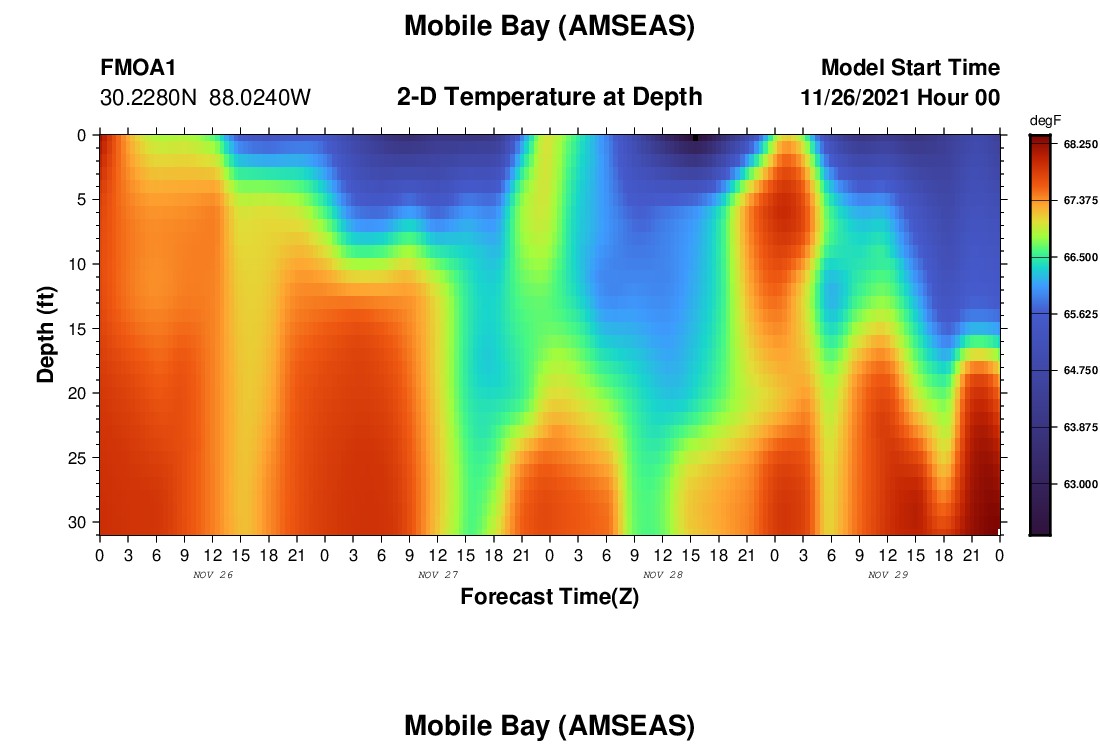 Mobile Bay (AMSEAS)

FMOA1
30.2280N 88.0240W

2-D Temperature at Depth

Model Start Time
11/26/2021 Hour 00

degF
68.250
67.375
66.500
65.625
64.750
63.875
63.000

Depth (ft)
0
5
10
15
20
25
30

0 3 6 9 12 15 18 21 0 3 6 9 12 15 18 21 0 3 6 9 12 15 18 21 0 3 6 9 12 15 18 21 0

NOV 26
NOV 27
NOV 28
NOV 29

Forecast Time(Z)

Mobile Bay (AMSEAS)